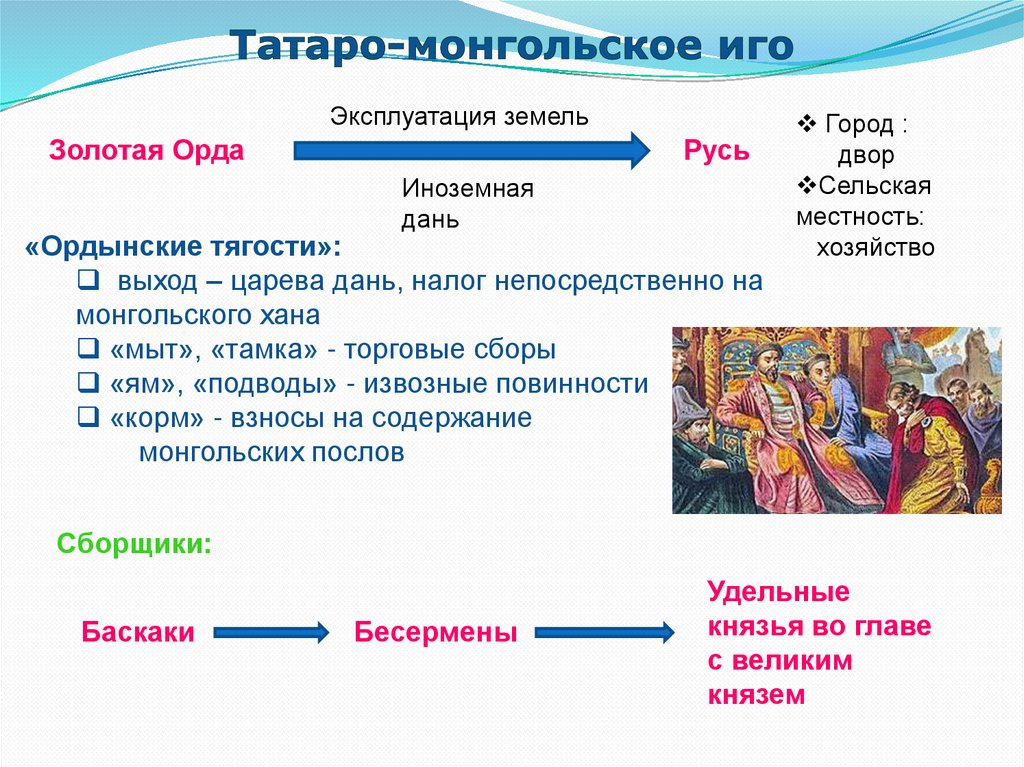 Татаро-монгольское иго

Золотая Орда

Эксплуатация земель

Иноземная дань

Русь

❖ Город : двор
❖Сельская местность: хозяйство

«Ордынские тягости»:
❑ выход – царева дань, налог непосредственно на монгольского хана
❑ «мыт», «тамка» - торговые сборы
❑ «ям», «подводы» - извозные повинности
❑ «корм» - взносы на содержание монгольских послов

Сборщики:

Баскаки

Бесермены

Удельные князья во главе с великим князем